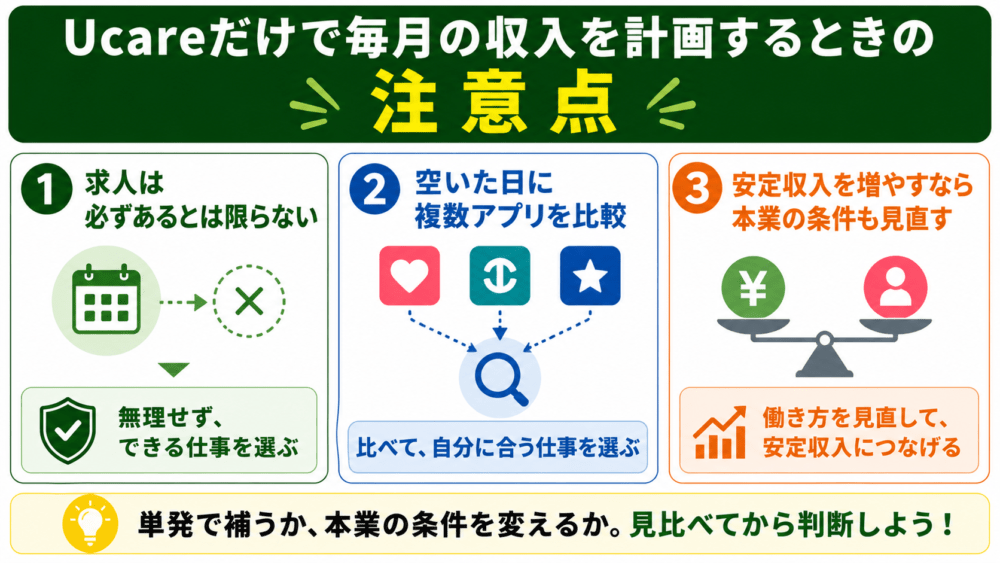 Ucareだけで毎月の収入を計画するときの

注意点

1 求人は必ずあるとは限らない

無理せず、できる仕事を選ぶ

2 空いた日に複数アプリを比較

比べて、自分に合う仕事を選ぶ

3 安定収入を増やすなら本業の条件も見直す

¥

働き方を見直して、安定収入につなげる

単発で補うか、本業の条件を変えるか。見比べてから判断しよう！